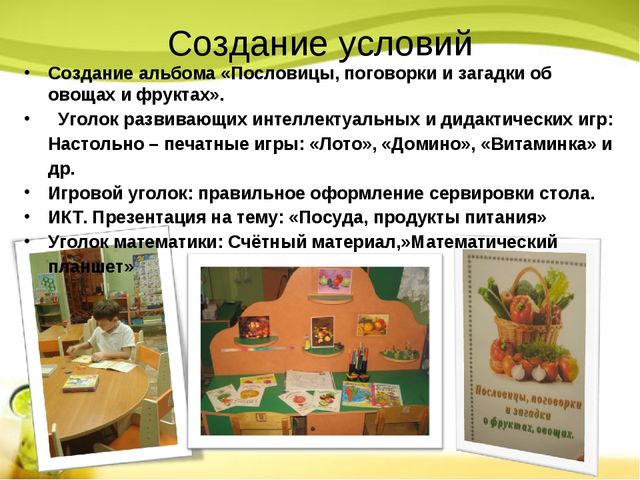 Создание условий

• Создание альбома «Пословицы, поговорки и загадки об овощах и фруктах».

• Уголок развивающих интеллектуальных и дидактических игр: Настольно – печатные игры: «Лото», «Домино», «Витаминка» и др.

• Игровой уголок: правильное оформление сервировки стола.

• ИКТ. Презентация на тему: «Посуда, продукты питания»

• Уголок математики: Счётный материал,»Математический планшет»

Пословицы, поговорки и загадки о фруктах, овощах.